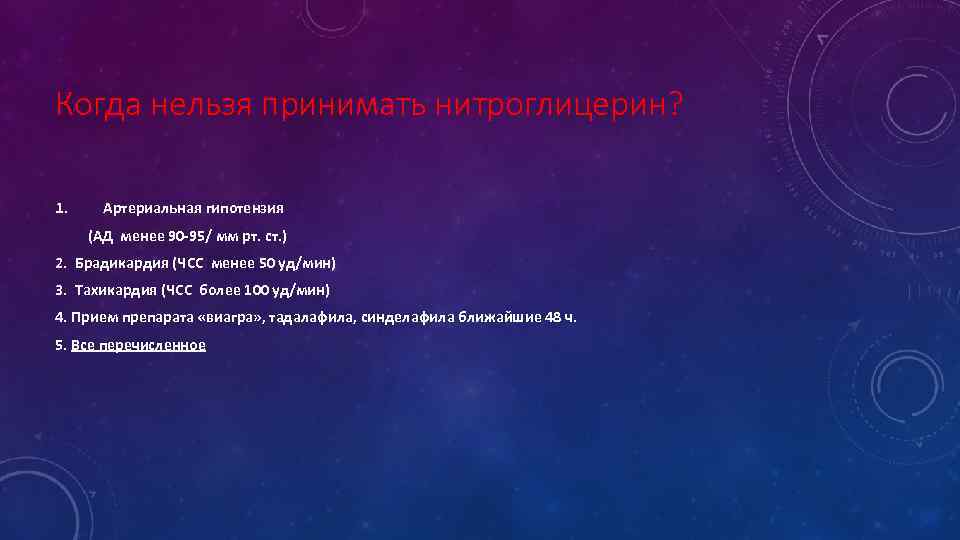 Когда нельзя принимать нитроглицерин?

1. Артериальная гипотензия

(АД менее 90-95/ мм рт. ст.)

2. Брадикардия (ЧСС менее 50 уд/мин)

3. Тахикардия (ЧСС более 100 уд/мин)

4. Прием препарата «виагра», тадалафила, синделафила ближайшие 48 ч.

5. Все перечисленное